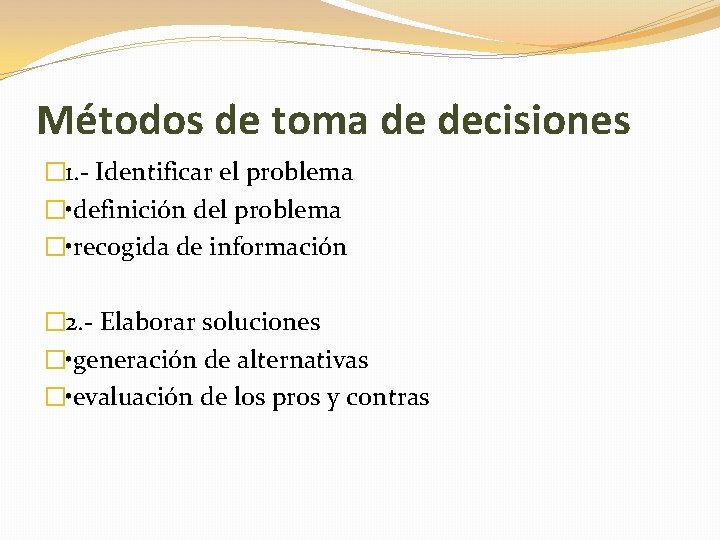 Métodos de toma de decisiones

1.- Identificar el problema
•definición del problema
•recogida de información

2.- Elaborar soluciones
•generación de alternativas
•evaluación de los pros y contras